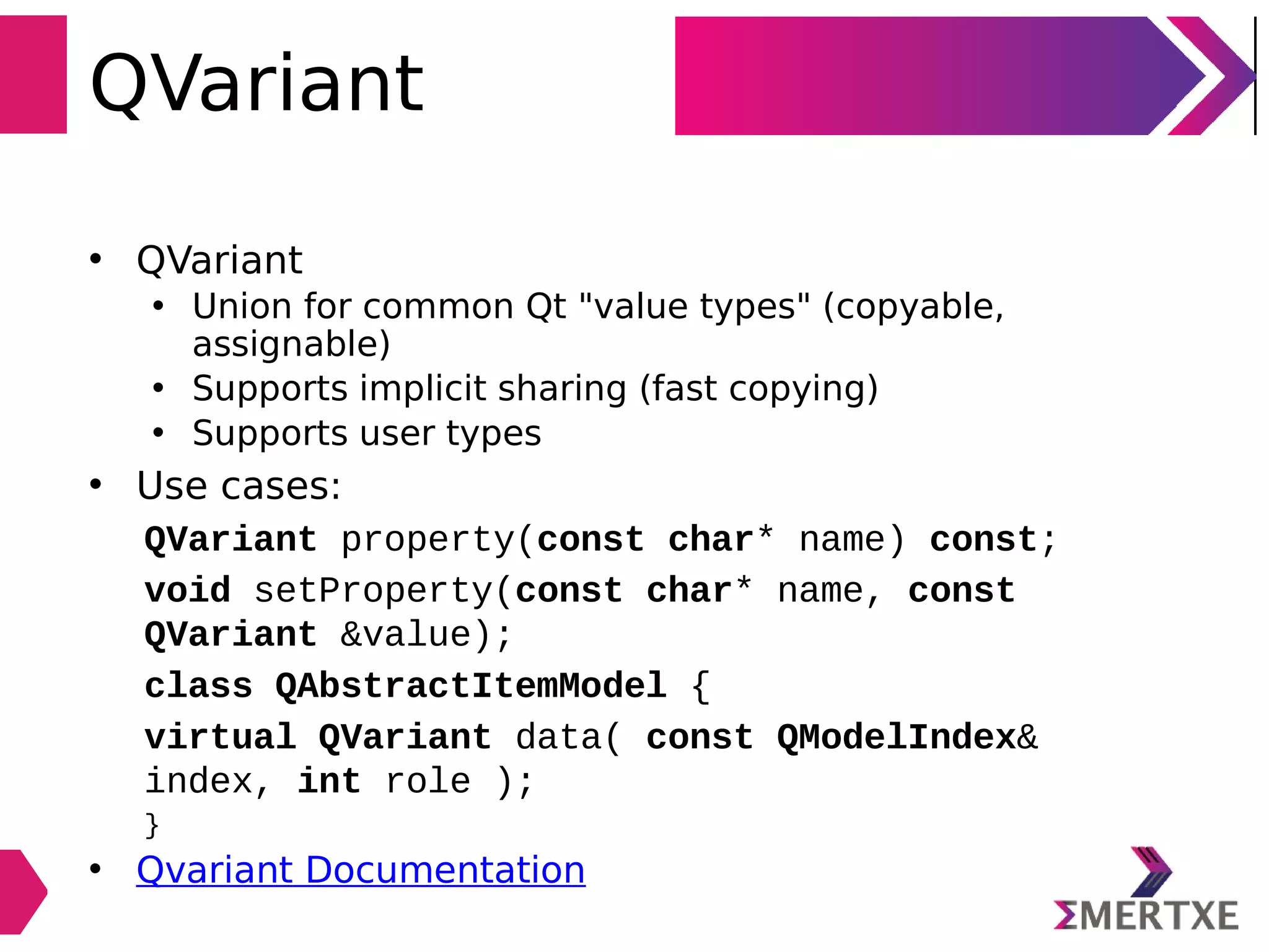 QVariant

• QVariant
  • Union for common Qt "value types" (copyable, assignable)
  • Supports implicit sharing (fast copying)
  • Supports user types
• Use cases:

QVariant property(const char* name) const;

void setProperty(const char* name, const QVariant &value);

class QAbstractItemModel {

virtual QVariant data( const QModelIndex& index, int role );
}

• Qvariant Documentation

ΣMERTXE